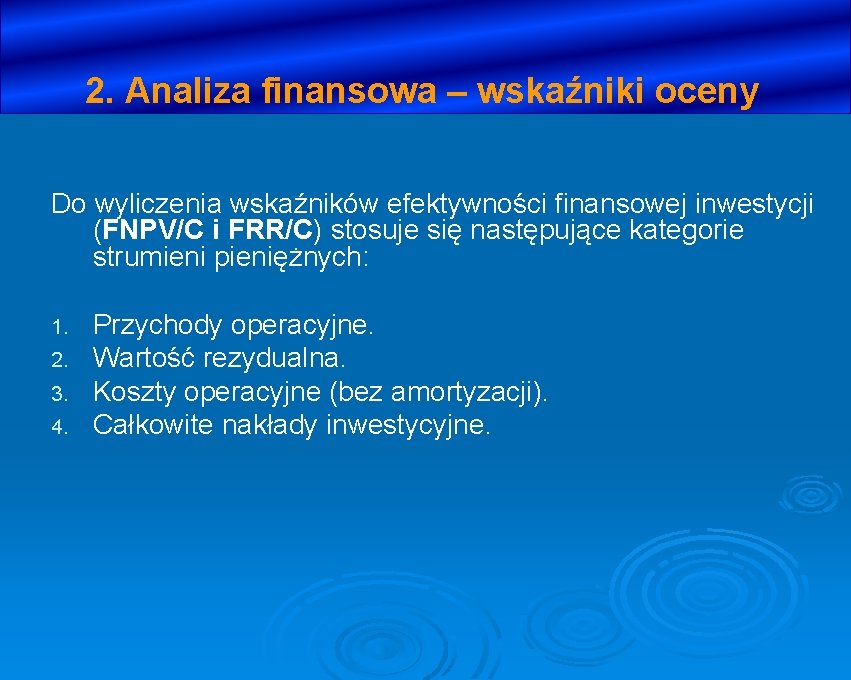 2. Analiza finansowa – wskaźniki oceny

Do wyliczenia wskaźników efektywności finansowej inwestycji (FNPV/C i FRR/C) stosuje się następujące kategorie strumieni pieniężnych:

1. Przychody operacyjne.
2. Wartość rezydualna.
3. Koszty operacyjne (bez amortyzacji).
4. Całkowite nakłady inwestycyjne.